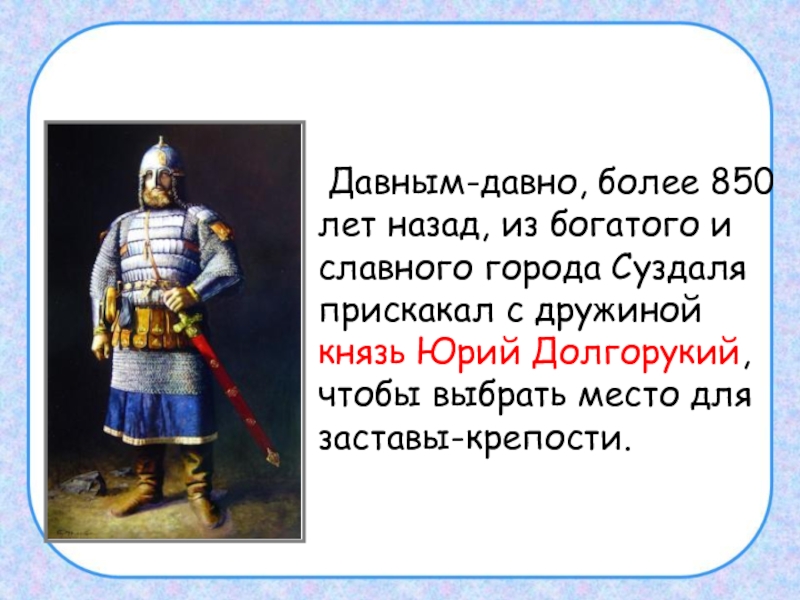 Давным-давно, более 850 лет назад, из богатого и славного города Суздаля прискакал с дружиной князь Юрий Долгорукий, чтобы выбрать место для заставы-крепости.